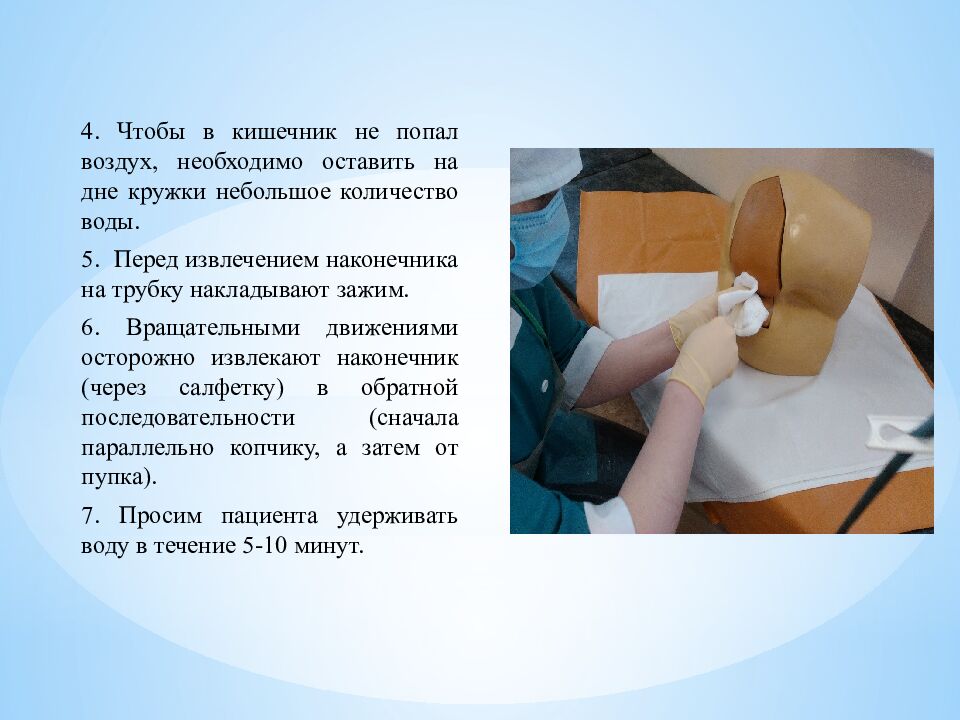 4. Чтобы в кишечник не попал воздух, необходимо оставить на дне кружки небольшое количество воды.

5. Перед извлечением наконечника на трубку накладывают зажим.

6. Вращательными движениями осторожно извлекают наконечник (через салфетку) в обратной последовательности (сначала параллельно копчику, а затем от пупка).

7. Просим пациента удерживать воду в течение 5-10 минут.